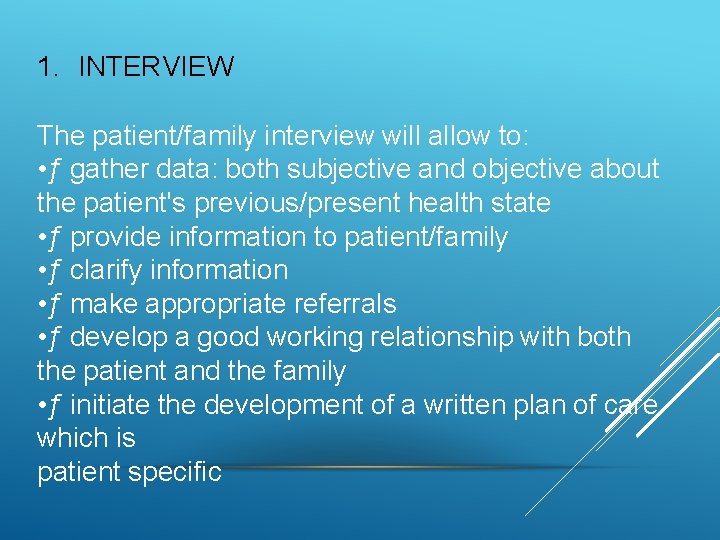 1. INTERVIEW

The patient/family interview will allow to:
•ƒ gather data: both subjective and objective about the patient's previous/present health state
•ƒ provide information to patient/family
•ƒ clarify information
•ƒ make appropriate referrals
•ƒ develop a good working relationship with both the patient and the family
•ƒ initiate the development of a written plan of care which is
patient specific